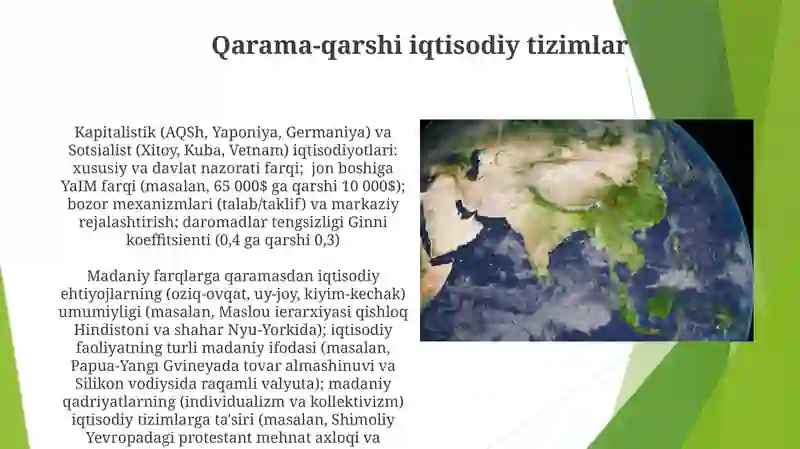 Qarama-qarshi iqtisodiy tizimlar

Kapitalistik (AQSh, Yaponiya, Germaniya) va Sotsialist (Xitoy, Kuba, Vetnam) iqtisodiyotlari: xususiy va davlat nazorati farqi; jon boshiga YaIM farqi (masalan, 65 000$ ga qarshi 10 000$); bozor mexanizmlari (talab/taklif) va markaziy rejalashtirish; daromadlar tengsizligi Ginni koeffitsienti (0,4 ga qarshi 0,3)

Madaniy farqlarga qaramasdan iqtisodiy ehtiyojlarning (oziq-ovqat, uy-joy, kiyim-kechak) umumiyligi (masalan, Maslou ierarxiyasi qishloq Hindistoni va shahar Nyu-Yorkida); iqtisodiy faoliyatning turli madaniy ifodasi (masalan, Papua-Yangi Gvineyada tovar almashinuvi va Silikon vodiysida raqamli valyuta); madaniy qadriyatlarning (individualizm va kollektivizm) iqtisodiy tizimlarga ta'siri (masalan, Shimoliy Yevropadagi protestant mehnat axloqi va